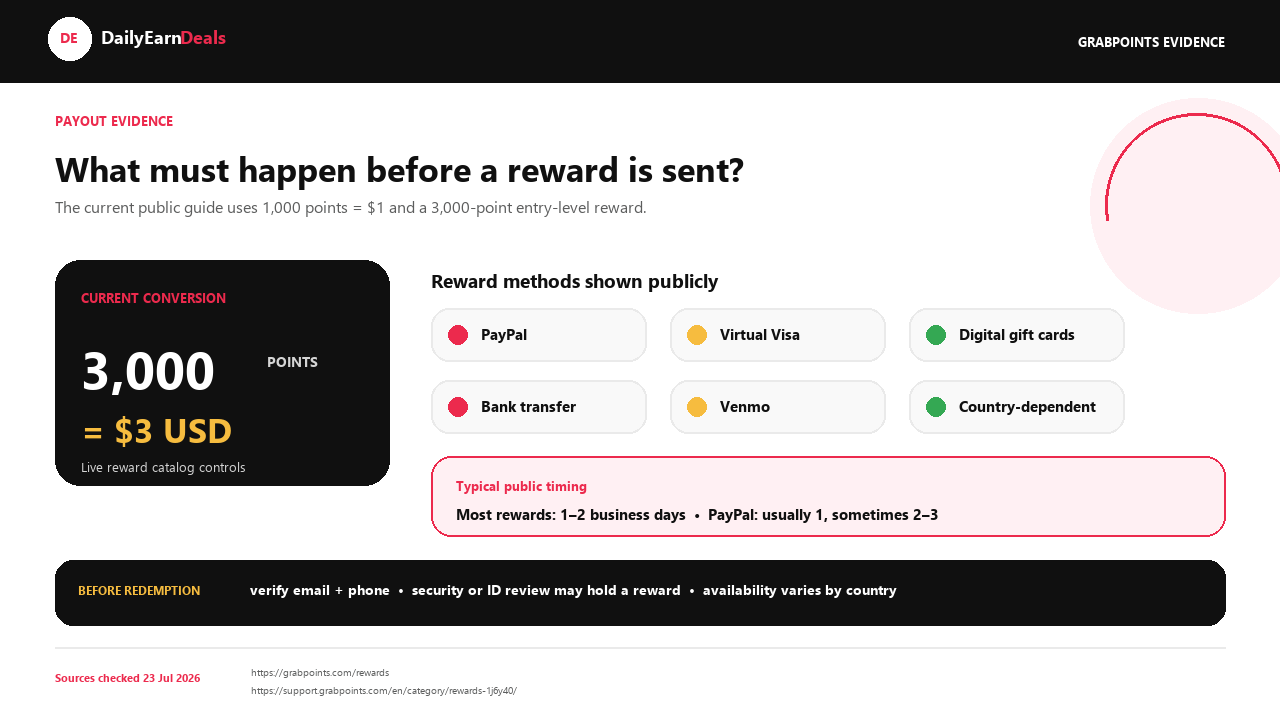 DE DailyEarnDeals

GRABPOINTS EVIDENCE

PAYOUT EVIDENCE

What must happen before a reward is sent?

The current public guide uses 1,000 points = $1 and a 3,000-point entry-level reward.

CURRENT CONVERSION

3,000 POINTS

= $3 USD

Live reward catalog controls

Reward methods shown publicly

PayPal

Virtual Visa

Digital gift cards

Bank transfer

Venmo

Country-dependent

Typical public timing

Most rewards: 1–2 business days • PayPal: usually 1, sometimes 2–3

BEFORE REDEMPTION

verify email + phone • security or ID review may hold a reward • availability varies by country

Sources checked 23 Jul 2026

https://grabpoints.com/rewards

https://support.grabpoints.com/en/category/rewards-1j6y40/